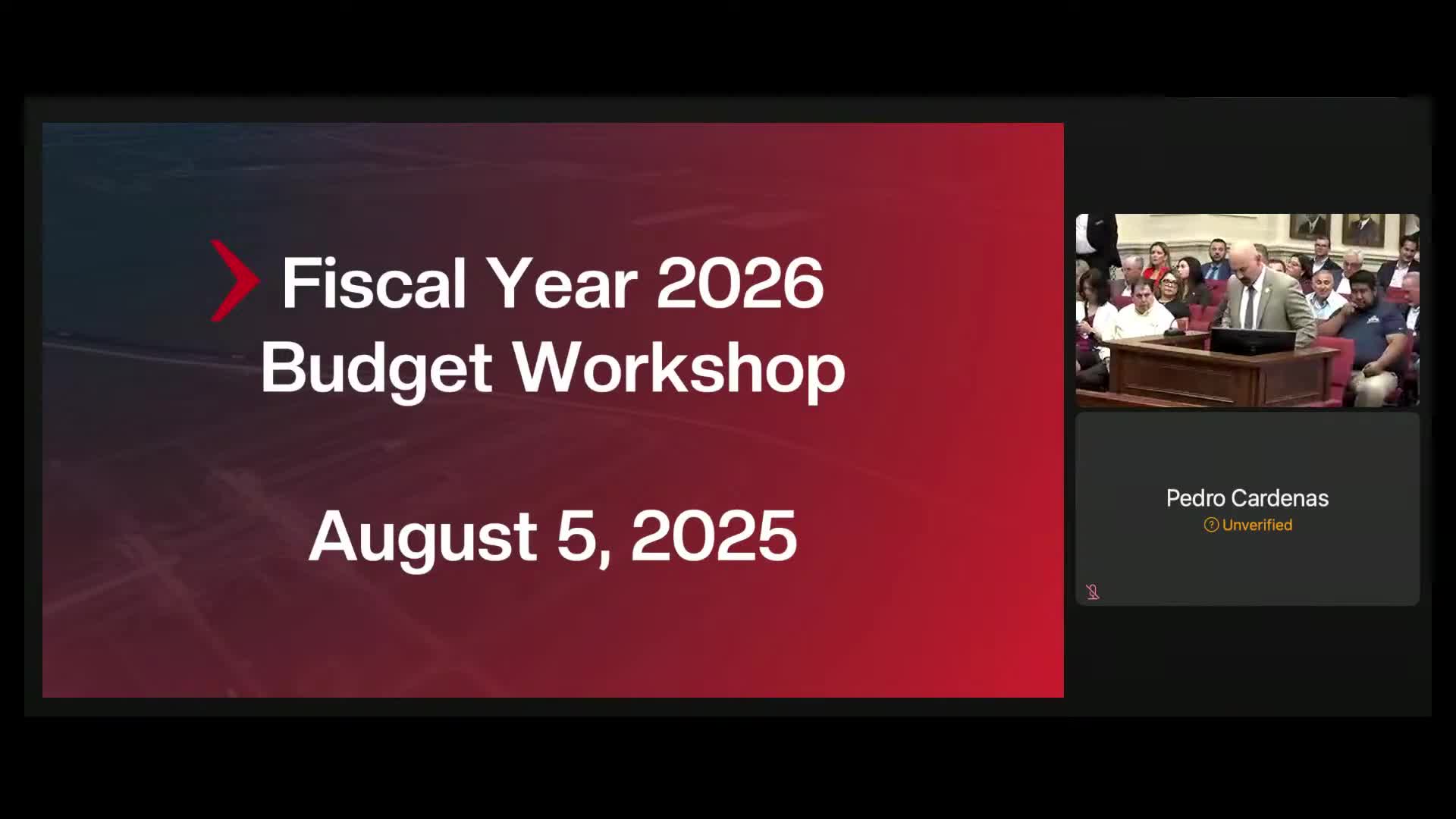 Fiscal Year 2026 Budget Workshop

August 5, 2025

Pedro Cardenas
Unverified